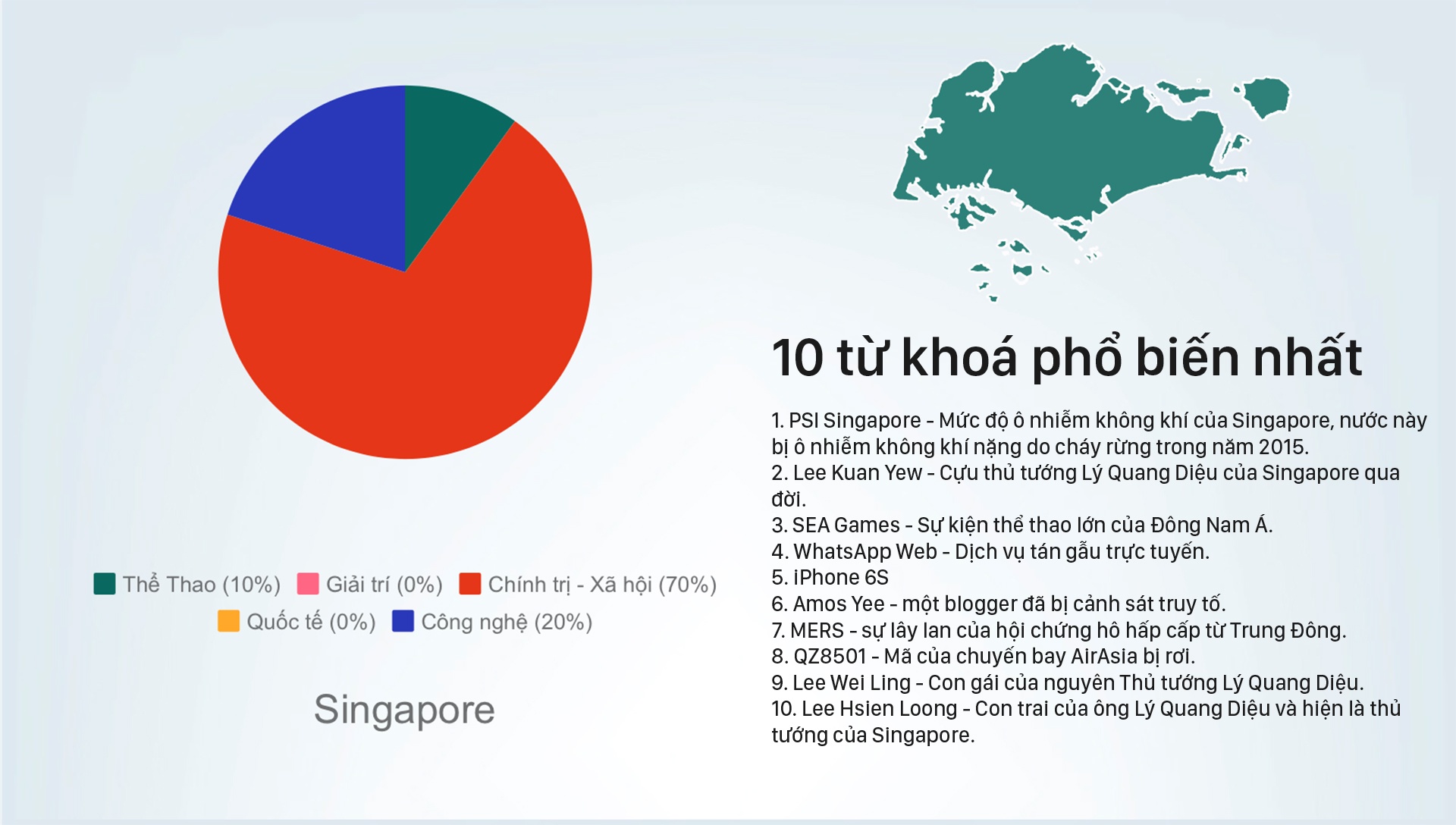 Thể Thao (10%)
Giải trí (0%)
Chính trị - Xã hội (70%)
Quốc tế (0%)
Công nghệ (20%)

Singapore

10 từ khoá phổ biến nhất

1. PSI Singapore - Mức độ ô nhiễm không khí của Singapore, nước này bị ô nhiễm không khí nặng do cháy rừng trong năm 2015.
2. Lee Kuan Yew - Cựu thủ tướng Lý Quang Diệu của Singapore qua đời.
3. SEA Games - Sự kiện thể thao lớn của Đông Nam Á.
4. WhatsApp Web - Dịch vụ tán gẫu trực tuyến.
5. iPhone 6S
6. Amos Yee - một blogger đã bị cảnh sát truy tố.
7. MERS - sự lây lan của hội chứng hô hấp cấp từ Trung Đông.
8. QZ8501 - Mã của chuyến bay AirAsia bị rơi.
9. Lee Wei Ling - Con gái của nguyên Thủ tướng Lý Quang Diệu.
10. Lee Hsien Loong - Con trai của ông Lý Quang Diệu và hiện là thủ tướng của Singapore.